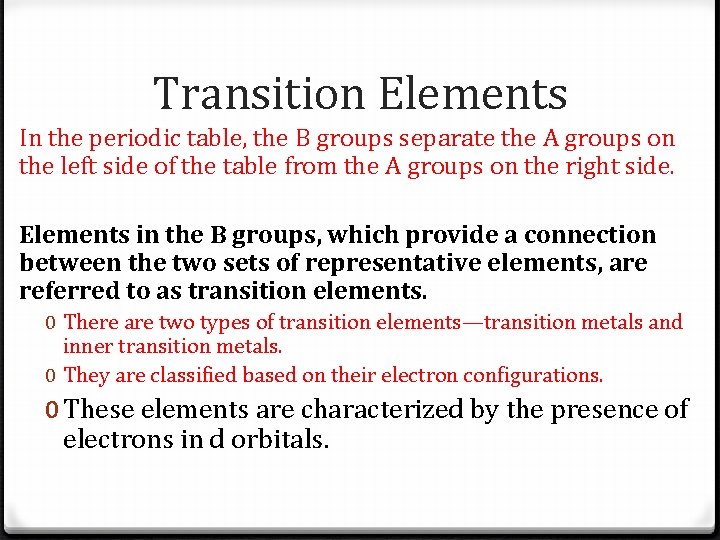 Transition Elements

In the periodic table, the B groups separate the A groups on the left side of the table from the A groups on the right side.

Elements in the B groups, which provide a connection between the two sets of representative elements, are referred to as transition elements.

0 There are two types of transition elements—transition metals and inner transition metals.

0 They are classified based on their electron configurations.

0 These elements are characterized by the presence of electrons in d orbitals.